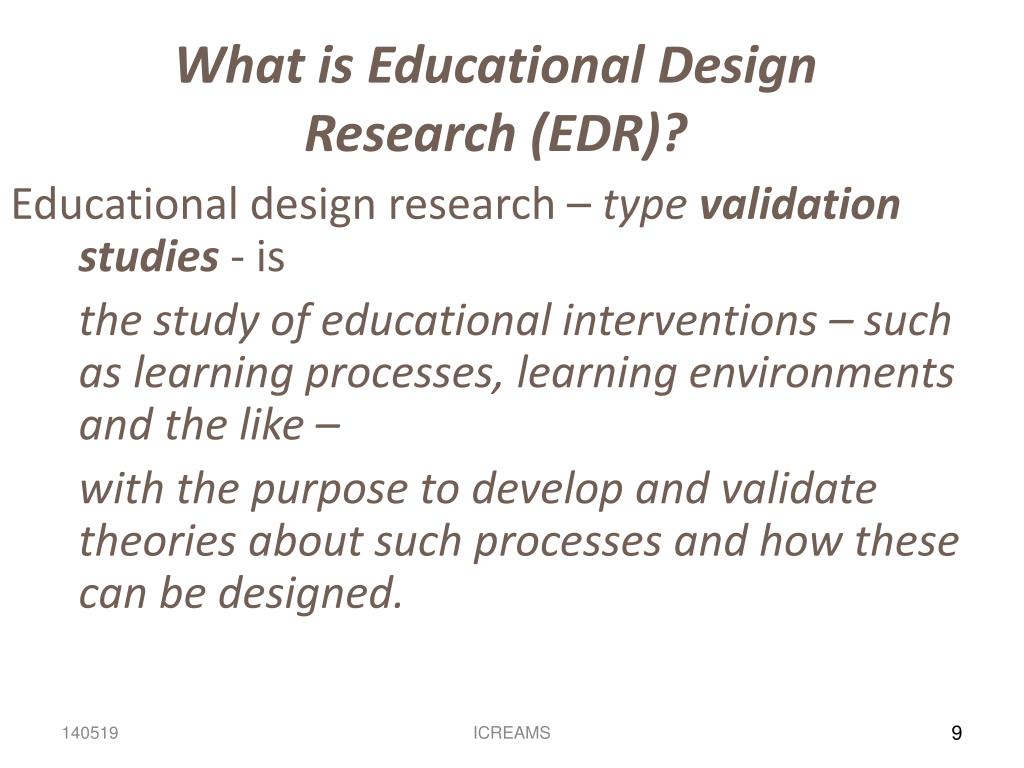 What is Educational Design Research (EDR)?

Educational design research – type validation studies - is

the study of educational interventions – such as learning processes, learning environments and the like –

with the purpose to develop and validate theories about such processes and how these can be designed.

140519

ICREAMS

9